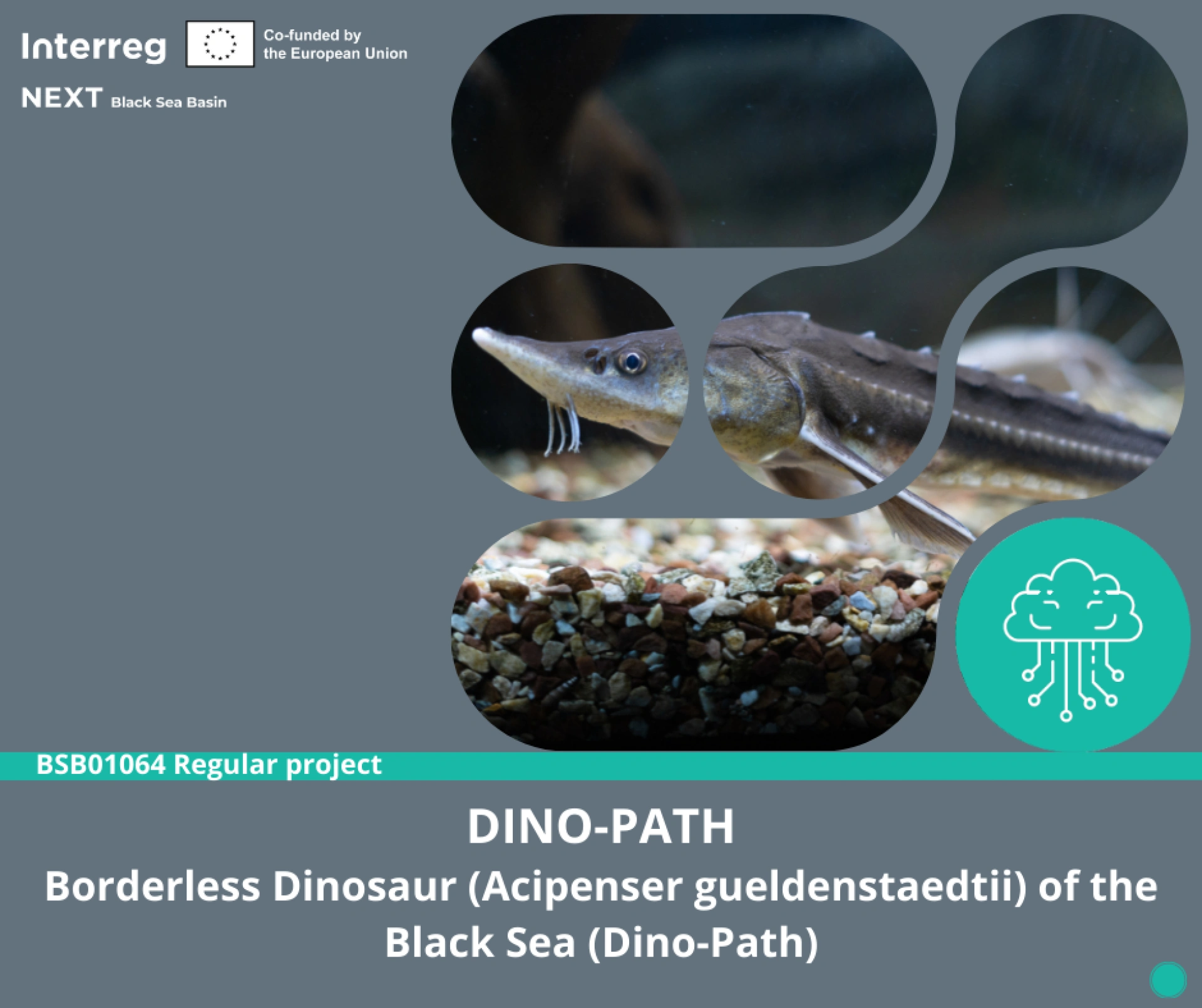 Interreg
Co-funded by the European Union
NEXT Black Sea Basin

BSB01064 Regular project

DINO-PATH

Borderless Dinosaur (Acipenser gueldenstaedtii) of the Black Sea (Dino-Path)